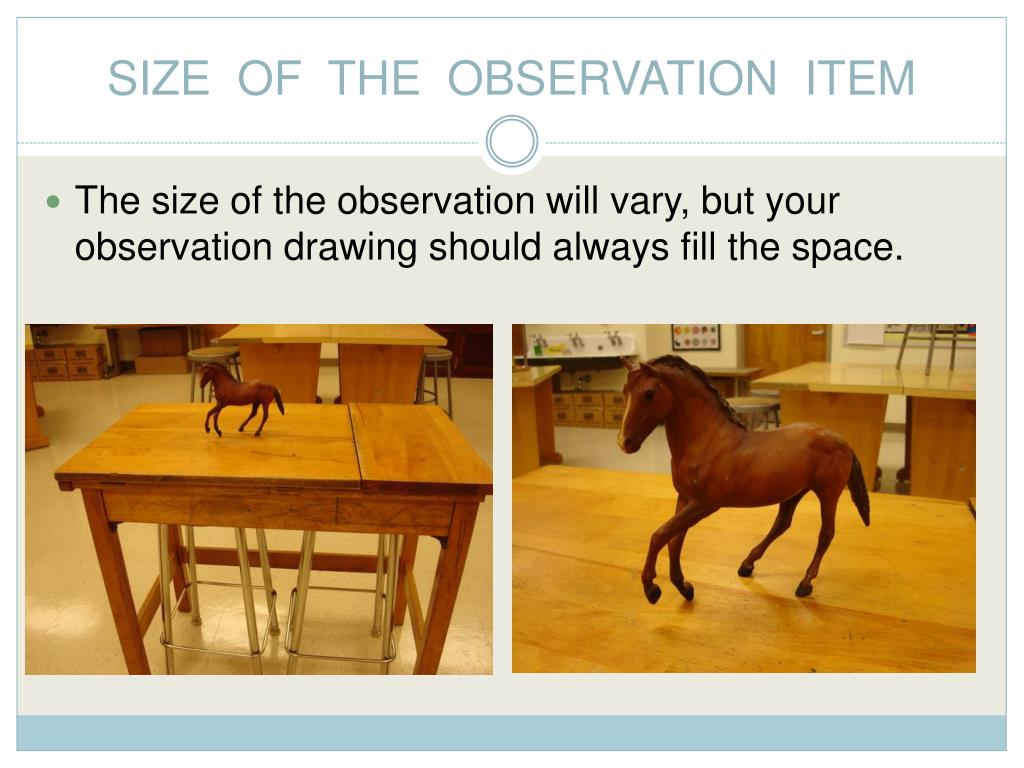 SIZE OF THE OBSERVATION ITEM

The size of the observation will vary, but your observation drawing should always fill the space.